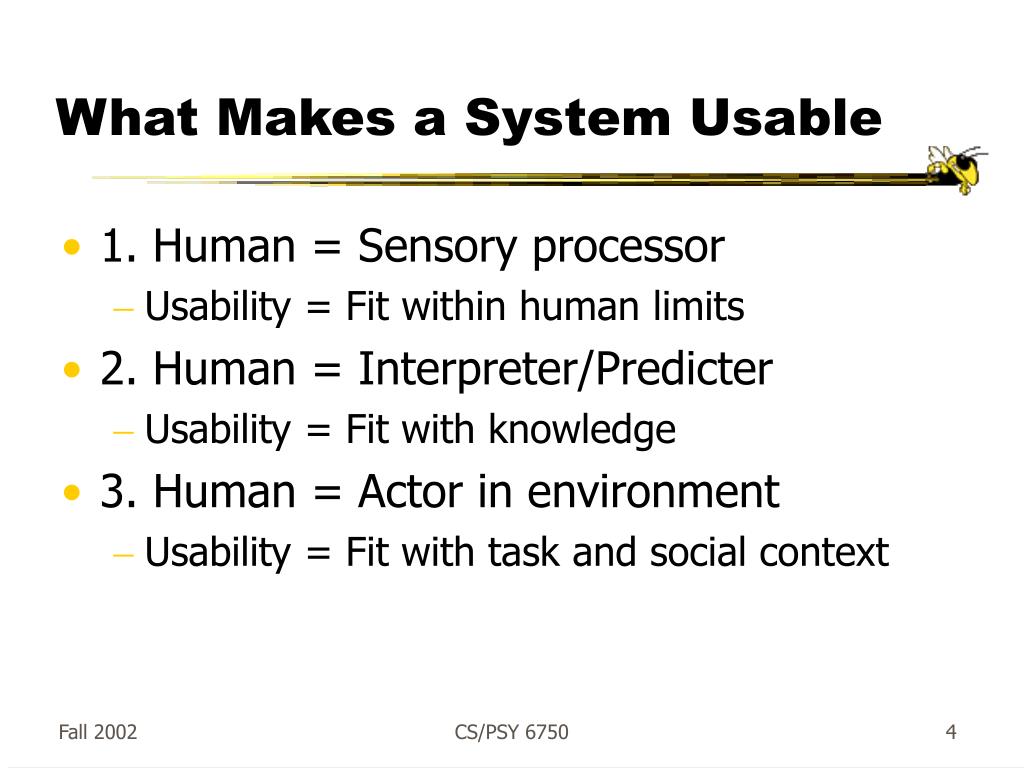 What Makes a System Usable

• 1. Human = Sensory processor
– Usability = Fit within human limits
• 2. Human = Interpreter/Predicter
– Usability = Fit with knowledge
• 3. Human = Actor in environment
– Usability = Fit with task and social context

Fall 2002
CS/PSY 6750
4